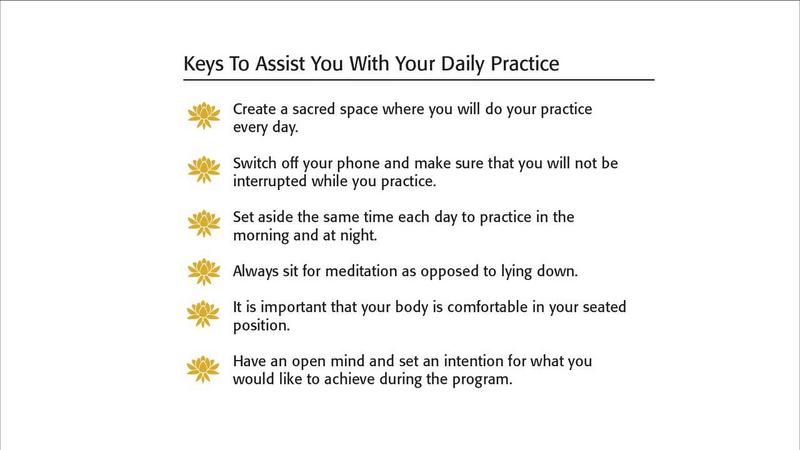 Keys To Assist You With Your Daily Practice

Create a sacred space where you will do your practice every day.

Switch off your phone and make sure that you will not be interrupted while you practice.

Set aside the same time each day to practice in the morning and at night.

Always sit for meditation as opposed to lying down.

It is important that your body is comfortable in your seated position.

Have an open mind and set an intention for what you would like to achieve during the program.